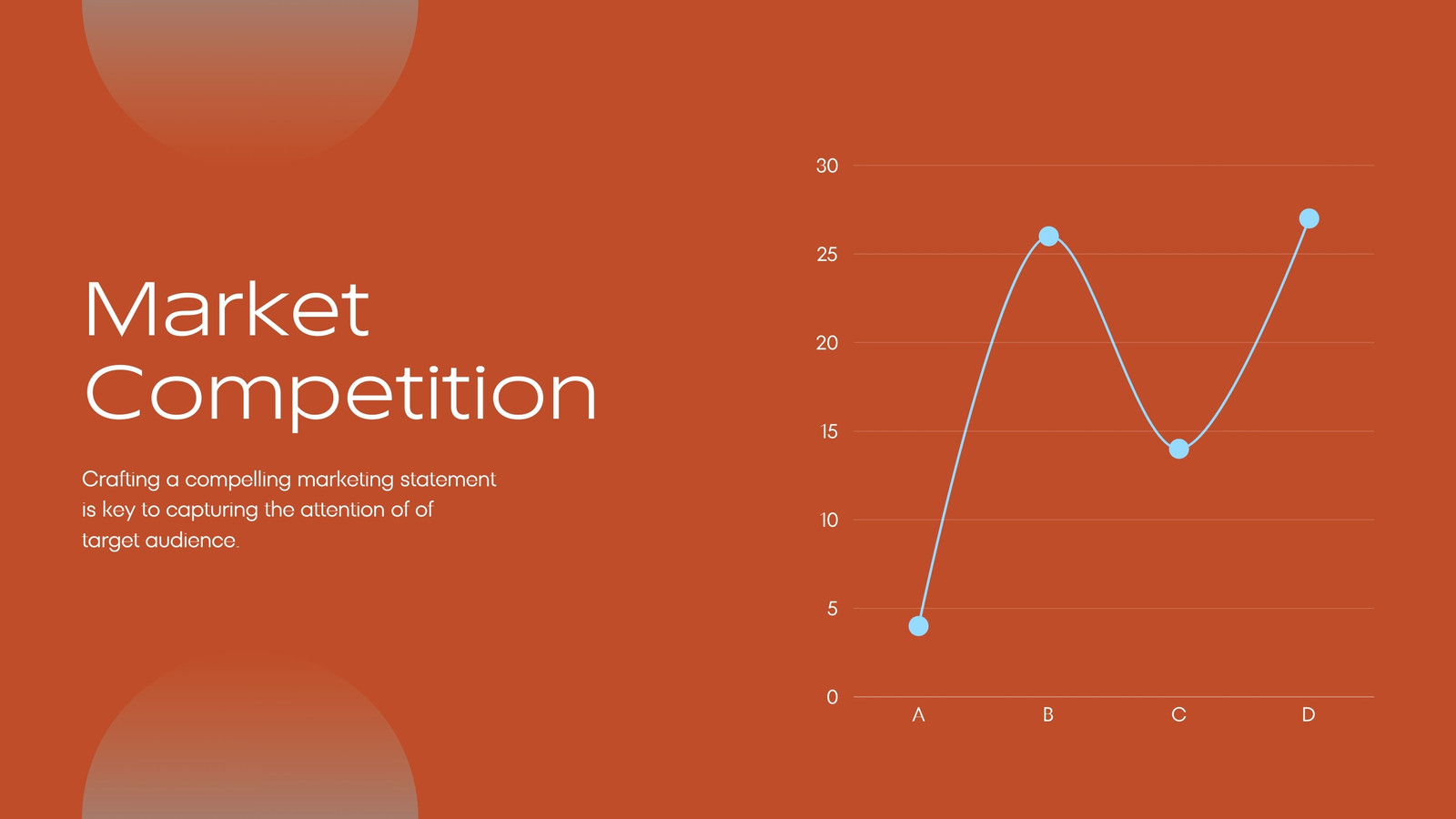 Market Competition

Crafting a compelling marketing statement is key to capturing the attention of of target audience.

30
25
20
15
10
5
0
A
B
C
D